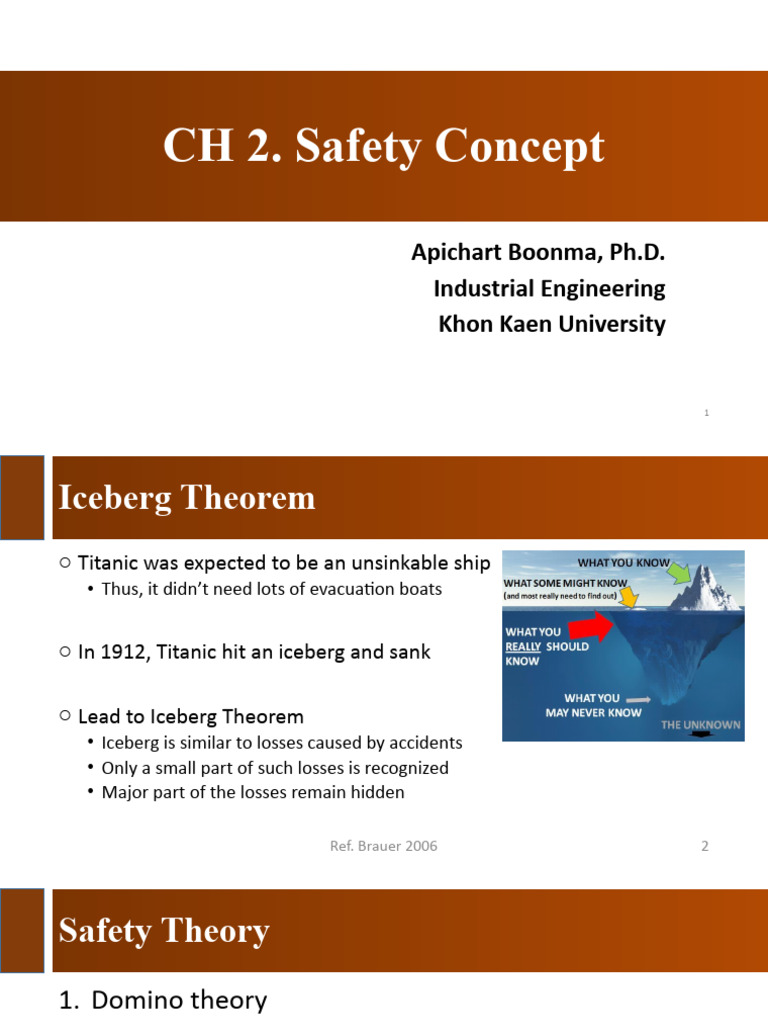 CH 2. Safety Concept

Apichart Boonma, Ph.D.
Industrial Engineering
Khon Kaen University

1

Iceberg Theorem

○ Titanic was expected to be an unsinkable ship
• Thus, it didn't need lots of evacuation boats

○ In 1912, Titanic hit an iceberg and sank

○ Lead to Iceberg Theorem
• Iceberg is similar to losses caused by accidents
• Only a small part of such losses is recognized
• Major part of the losses remain hidden

WHAT YOU KNOW
WHAT SOME MIGHT KNOW
(and most really need to find out)
WHAT YOU REALLY SHOULD KNOW
WHAT YOU MAY NEVER KNOW
THE UNKNOWN

Ref. Brauer 2006

2

Safety Theory

1. Domino theory